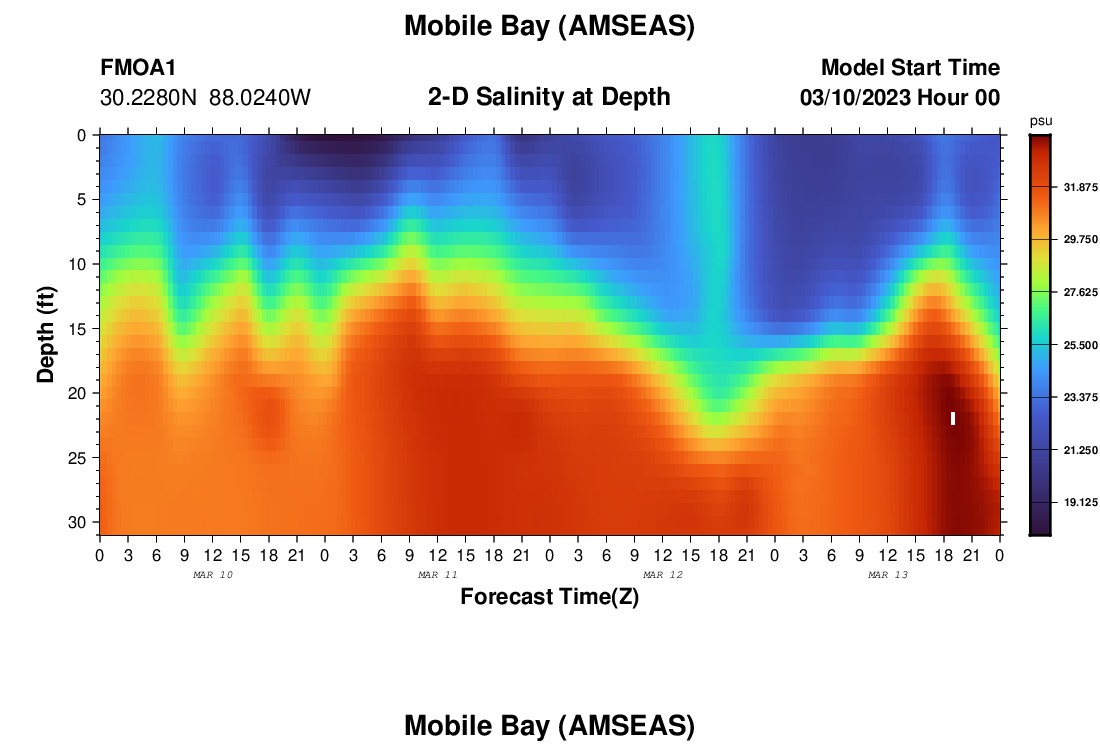 Mobile Bay (AMSEAS)

FMOA1
30.2280N 88.0240W

2-D Salinity at Depth

Model Start Time
03/10/2023 Hour 00

psu

31.875
29.750
27.625
25.500
23.375
21.250
19.125

Depth (ft)

0
5
10
15
20
25
30

0 3 6 9 12 15 18 21 0 3 6 9 12 15 18 21 0 3 6 9 12 15 18 21 0 3 6 9 12 15 18 21 0

MAR 10
MAR 11
MAR 12
MAR 13

Forecast Time(Z)

Mobile Bay (AMSEAS)